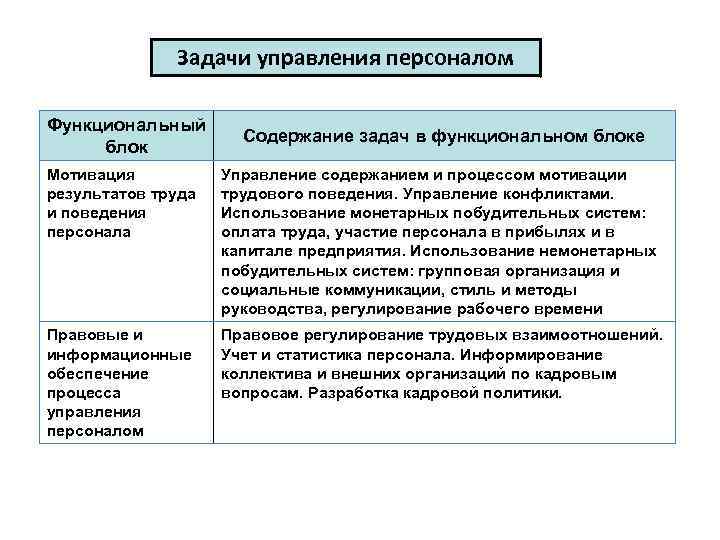 Задачи управления персоналом

| Функциональный блок | Содержание задач в функциональном блоке |
|---|---|
| Мотивация результатов труда и поведения персонала | Управление содержанием и процессом мотивации трудового поведения. Управление конфликтами. Использование монетарных побудительных систем: оплата труда, участие персонала в прибылях и в капитале предприятия. Использование немонетарных побудительных систем: групповая организация и социальные коммуникации, стиль и методы руководства, регулирование рабочего времени |
| Правовые и информационные обеспечение процесса управления персоналом | Правовое регулирование трудовых взаимоотношений. Учет и статистика персонала. Информирование коллектива и внешних организаций по кадровым вопросам. Разработка кадровой политики. |